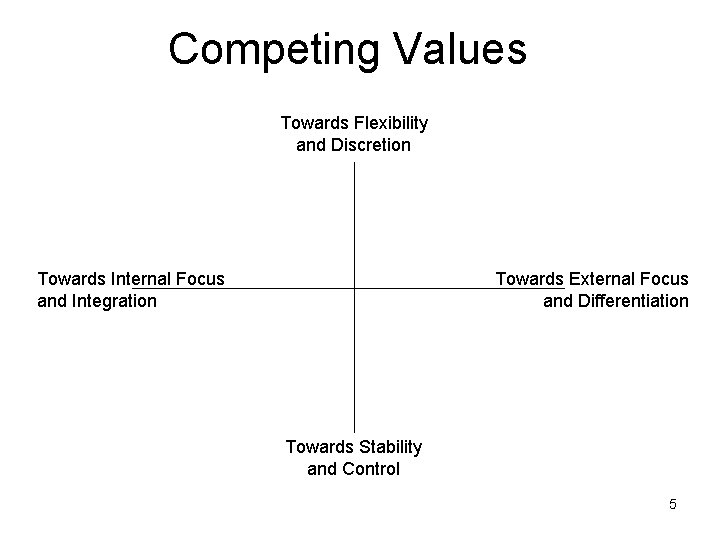 Competing Values

Towards Flexibility and Discretion

Towards Internal Focus and Integration

Towards External Focus and Differentiation

Towards Stability and Control

5